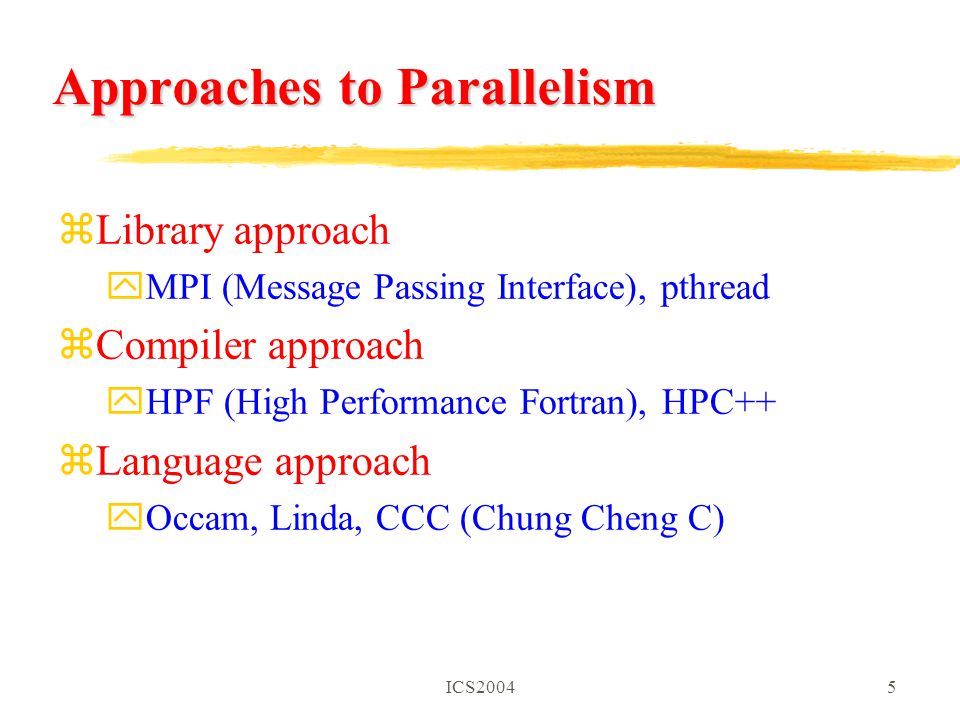 Approaches to Parallelism

Library approach

MPI (Message Passing Interface), pthread

Compiler approach

HPF (High Performance Fortran), HPC++

Language approach

Occam, Linda, CCC (Chung Cheng C)

ICS2004

5